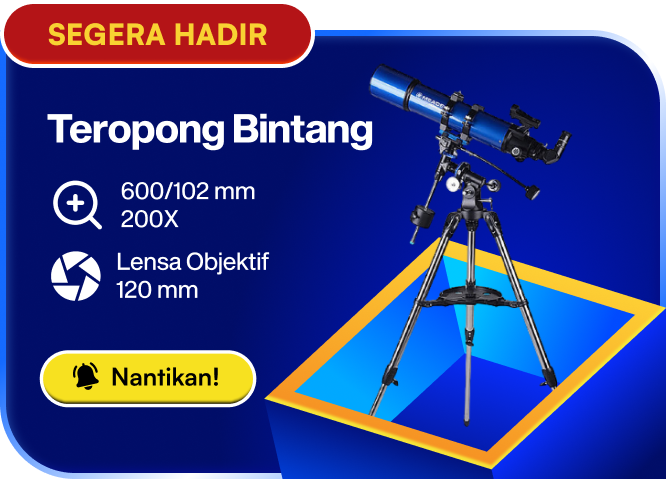 SEGERA HADIR

Teropong Bintang

600/102 mm
200X

Lensa Objektif
120 mm

Nantikan!

MEADE